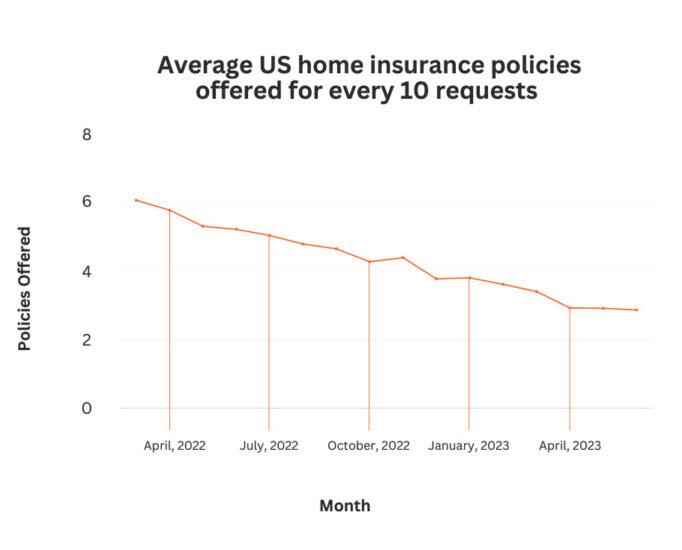 Average US home insurance policies offered for every 10 requests

8
6
4
2
0

Policies Offered

April, 2022
July, 2022
October, 2022
January, 2023
April, 2023

Month